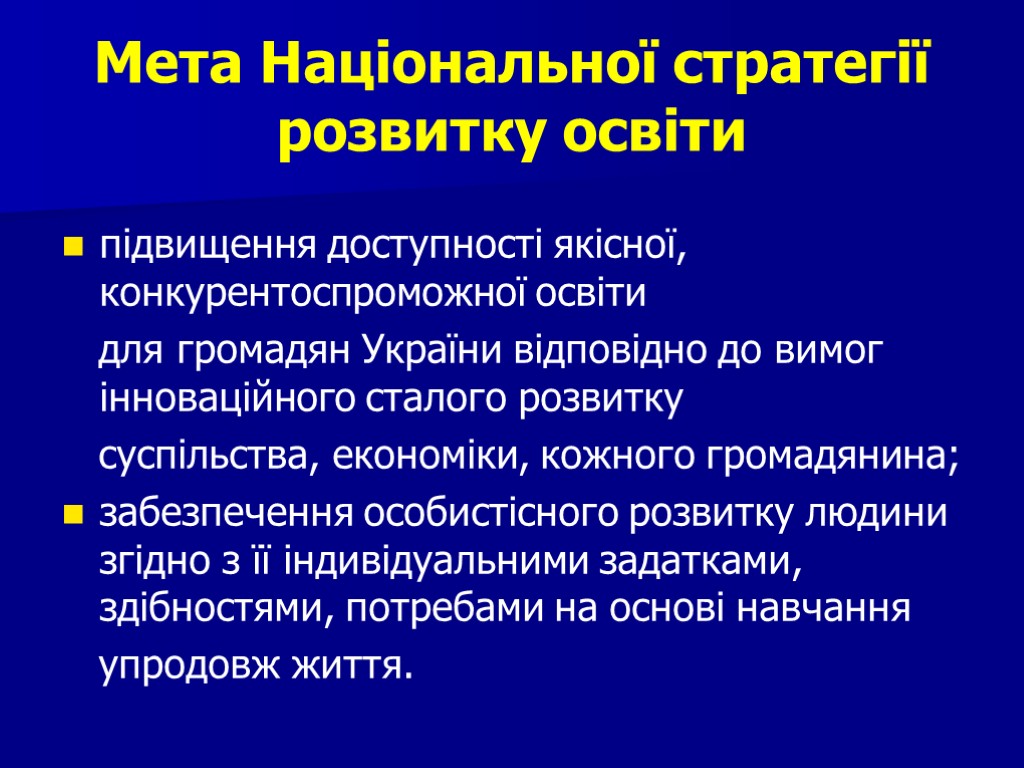 Мета Національної стратегії розвитку освіти

- підвищення доступності якісної, конкурентоспроможної освіти

  для громадян України відповідно до вимог інноваційного сталого розвитку

  суспільства, економіки, кожного громадянина;
- забезпечення особистісного розвитку людини згідно з її індивідуальними задатками, здібностями, потребами на основі навчання

  упродовж життя.